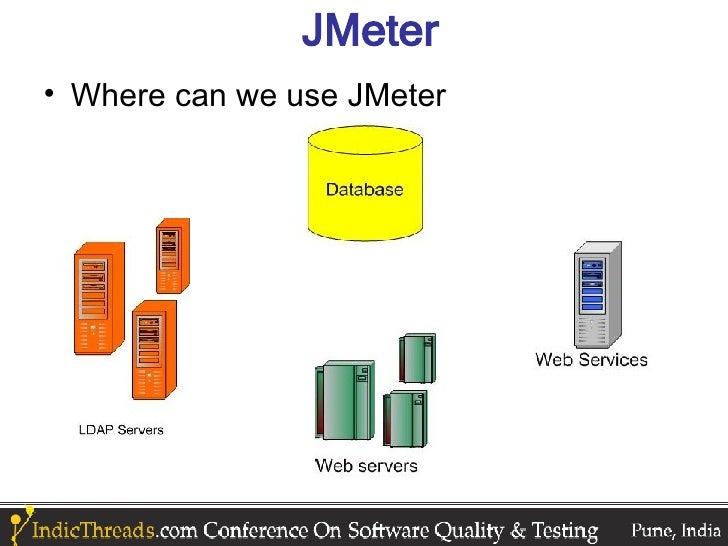 JMeter

• Where can we use JMeter

Database

Web Services

LDAP Servers

Web servers

IndicThreads.com Conference On Software Quality & Testing

Pune, India